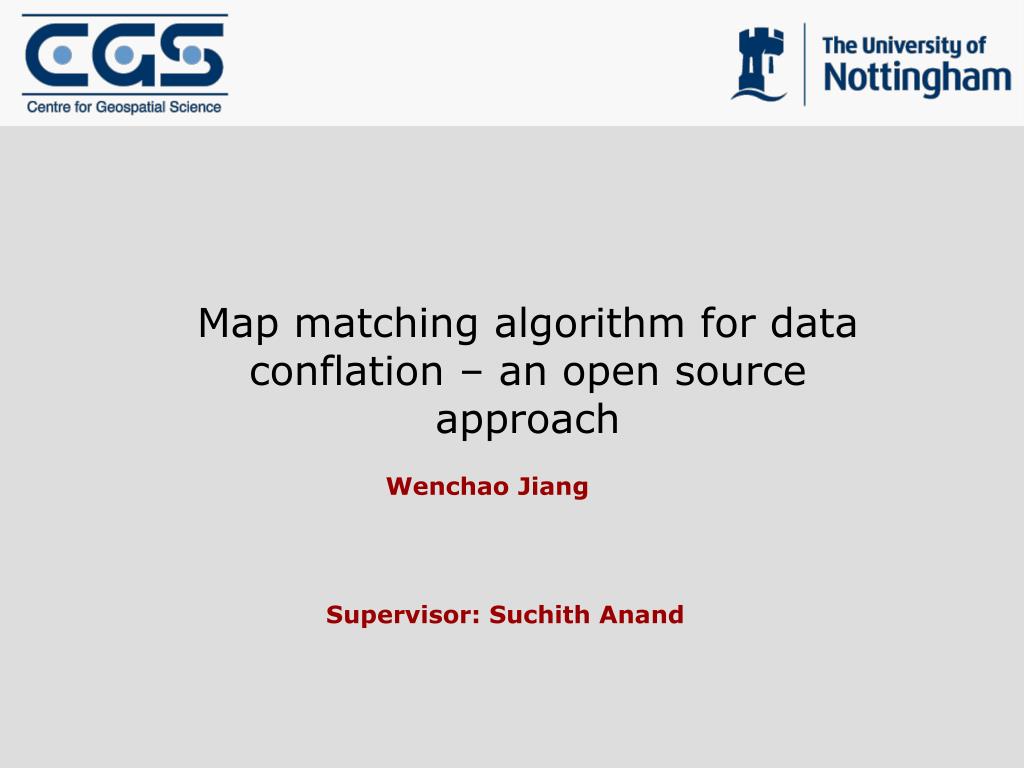 CGS
Centre for Geospatial Science

The University of Nottingham

Map matching algorithm for data conflation – an open source approach

Wenchao Jiang

Supervisor: Suchith Anand